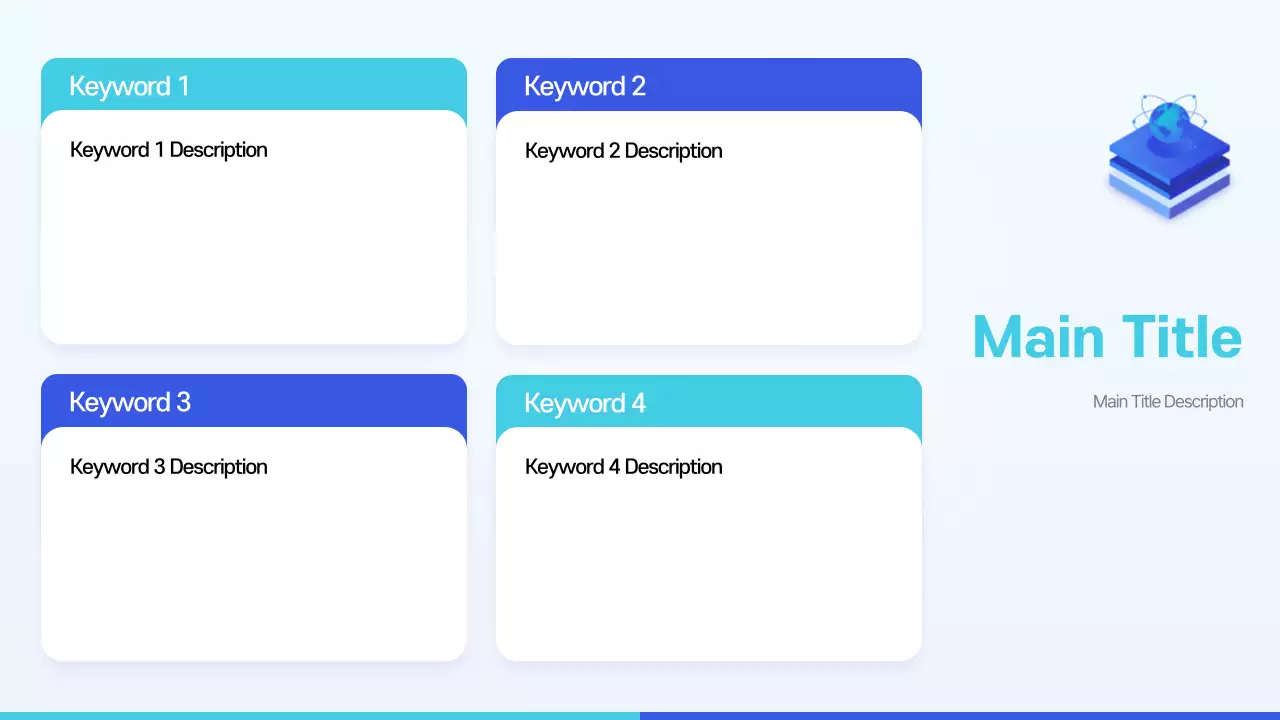 Keyword 1

Keyword 1 Description

Keyword 2

Keyword 2 Description

Keyword 3

Keyword 3 Description

Keyword 4

Keyword 4 Description

Main Title

Main Title Description